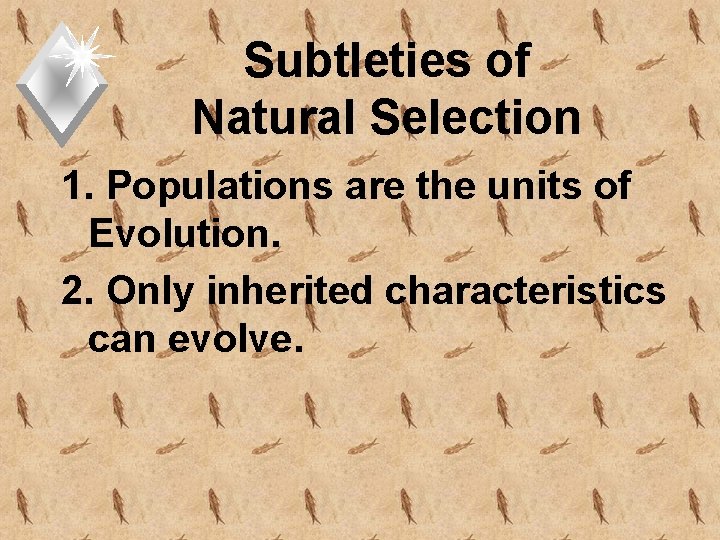 Subtleties of Natural Selection

1. Populations are the units of Evolution.

2. Only inherited characteristics can evolve.